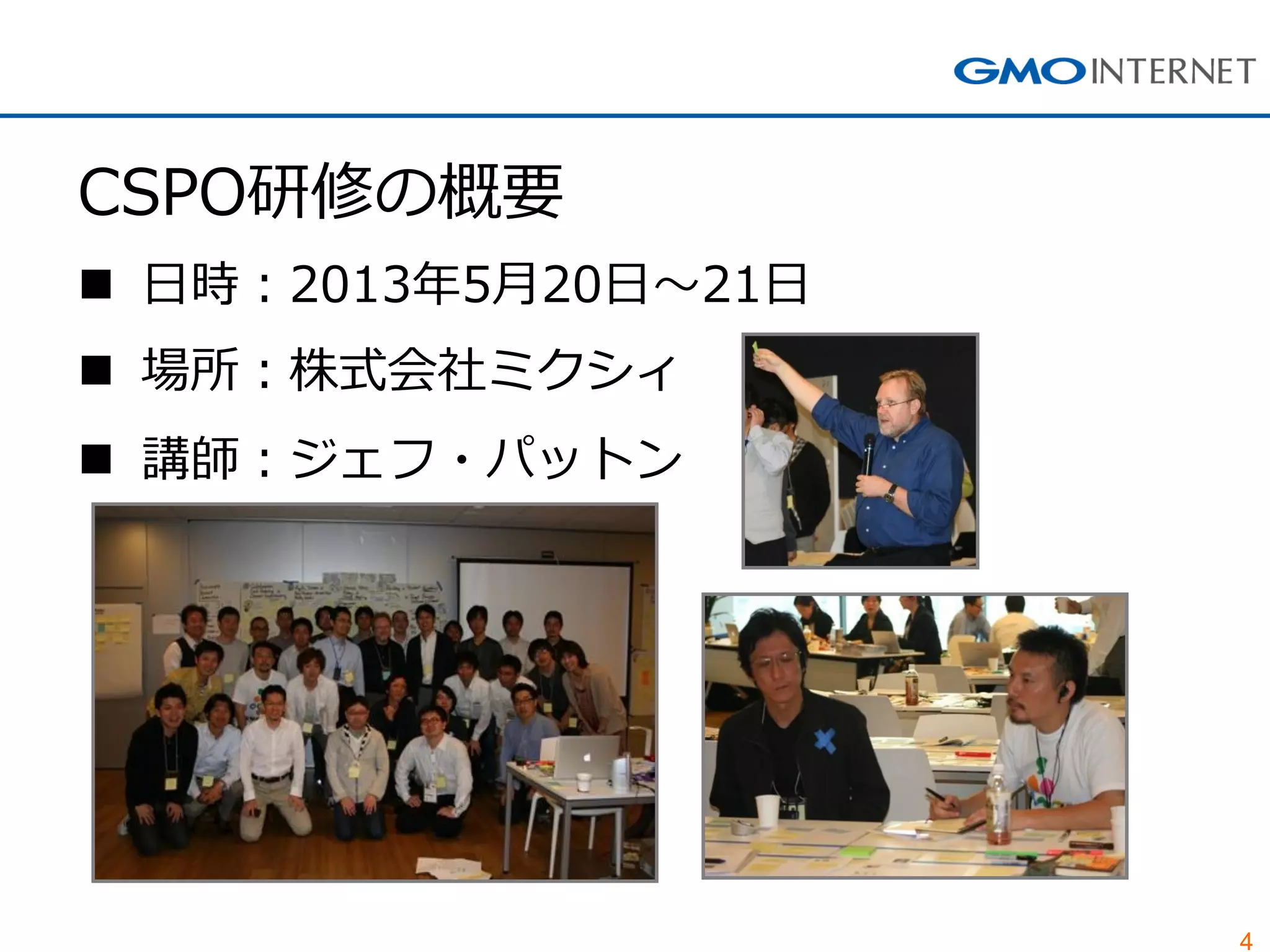 GMO INTERNET

CSPO研修の概要

■ 日時：2013年5月20日～21日

■ 場所：株式会社ミクシィ

■ 講師：ジェフ・パットン

4